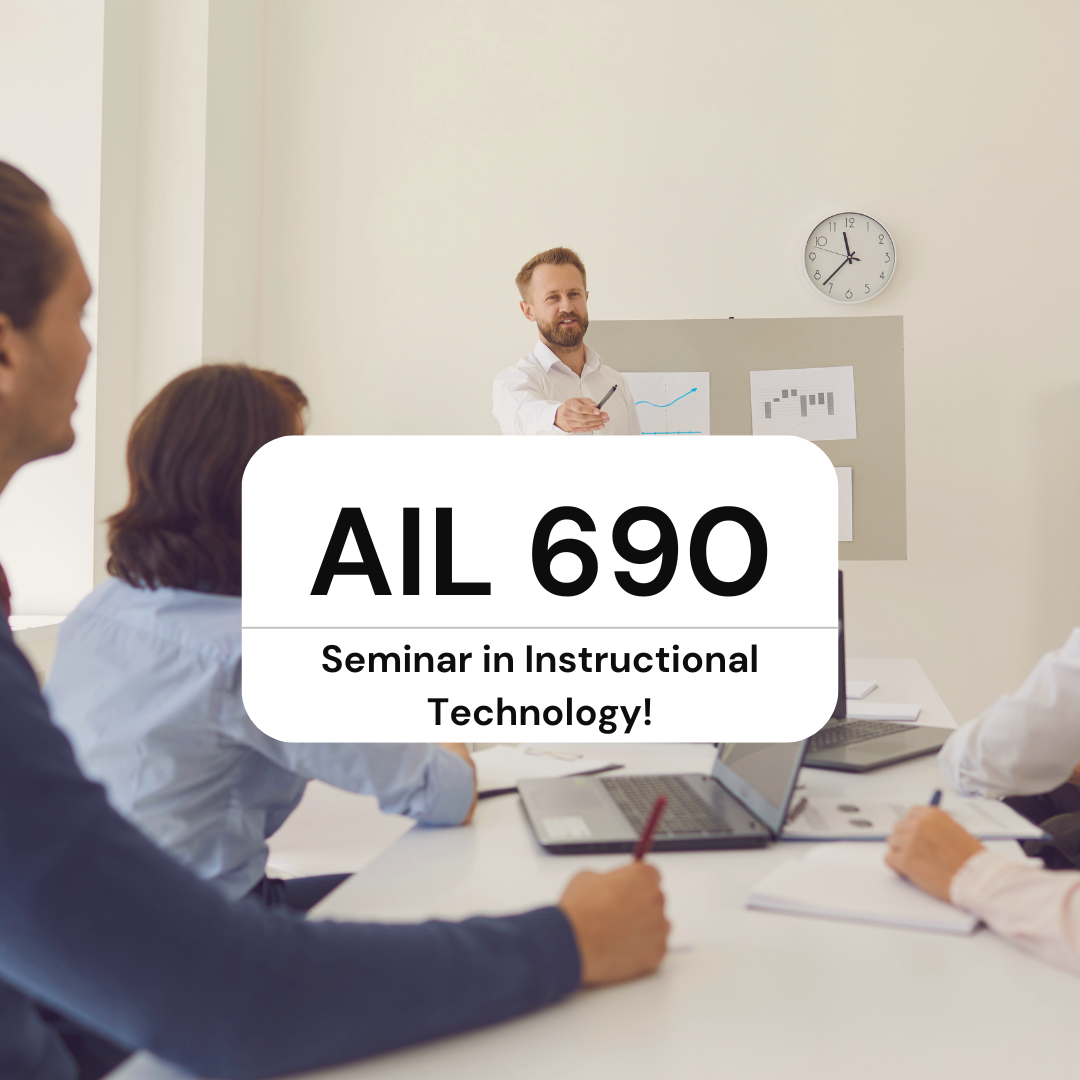 AIL 690

Seminar in Instructional Technology!